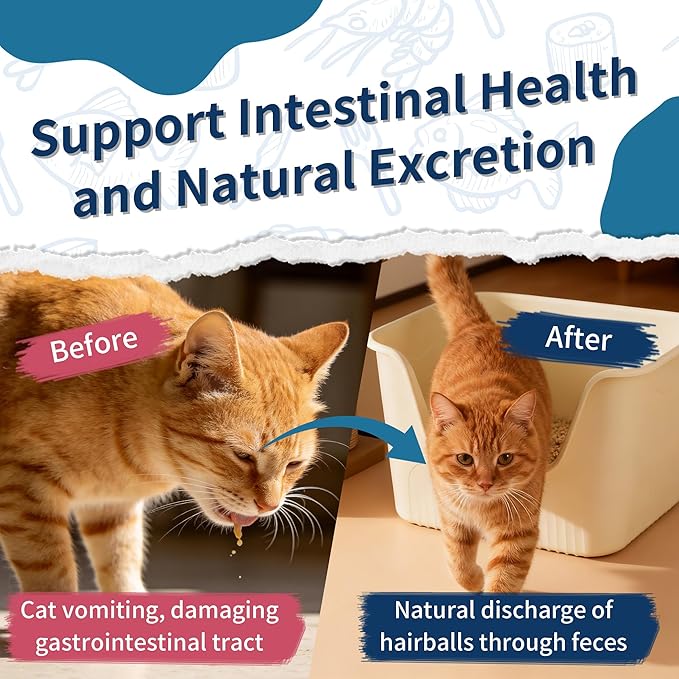 Support Intestinal Health and Natural Excretion

Before

After

Cat vomiting, damaging gastrointestinal tract

Natural discharge of hairballs through feces